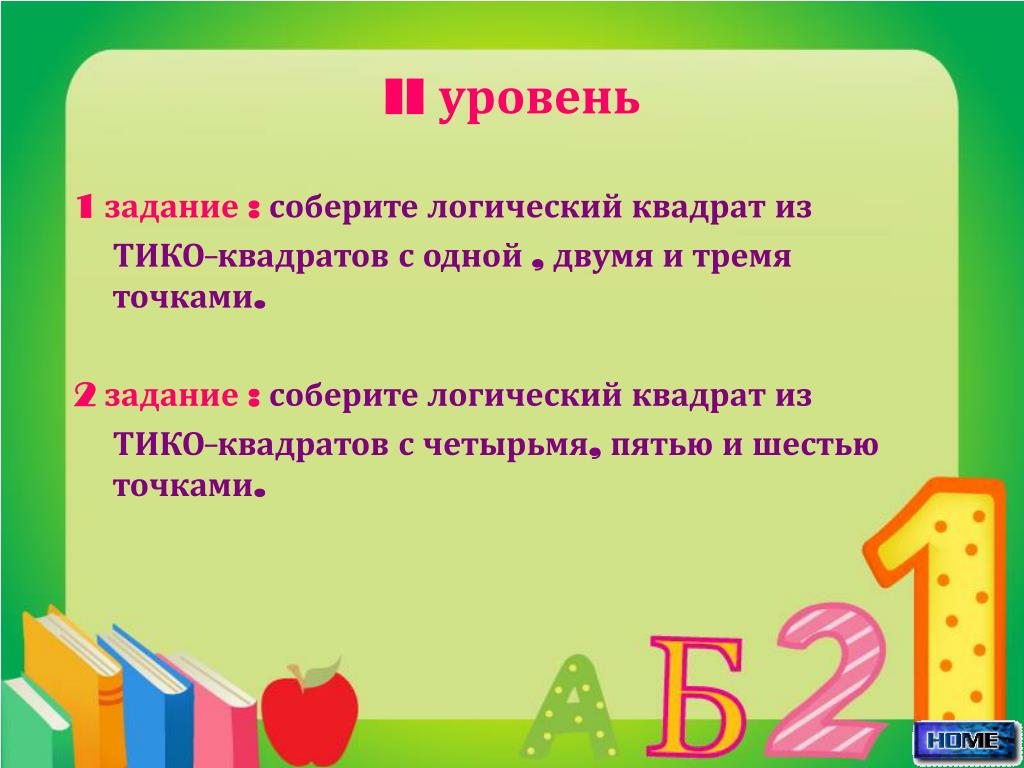 II уровень

1 задание : соберите логический квадрат из ТИКО-квадратов с одной , двумя и тремя точками.

2 задание : соберите логический квадрат из ТИКО-квадратов с четырьмя, пятью и шестью точками.

А Б 2 1

HOME